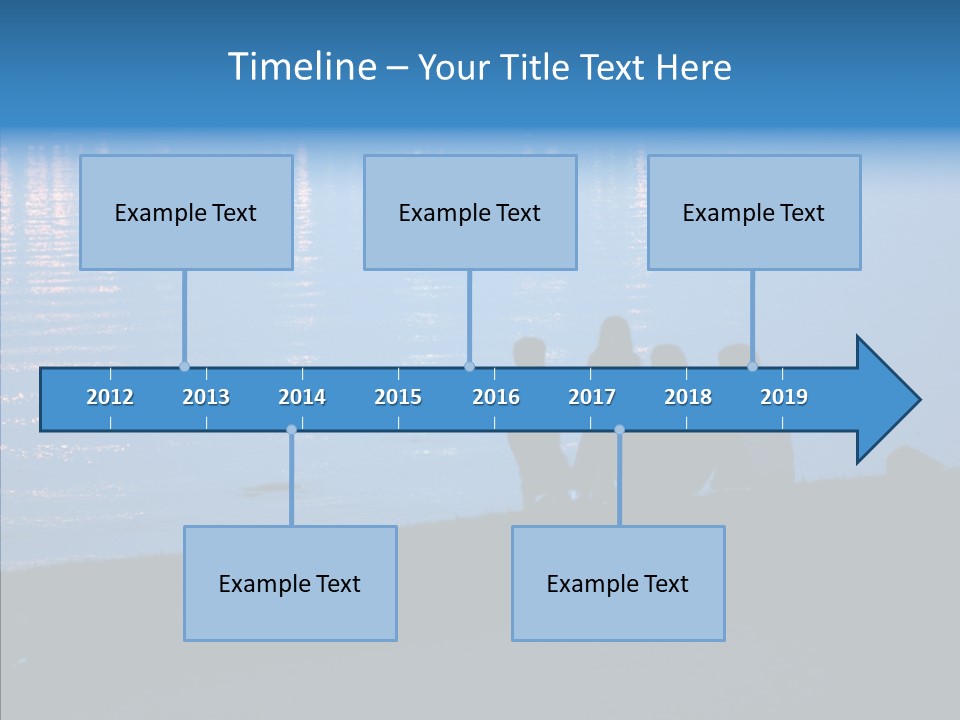 Timeline – Your Title Text Here

Example Text

Example Text

Example Text

2012 2013 2014 2015 2016 2017 2018 2019

Example Text

Example Text